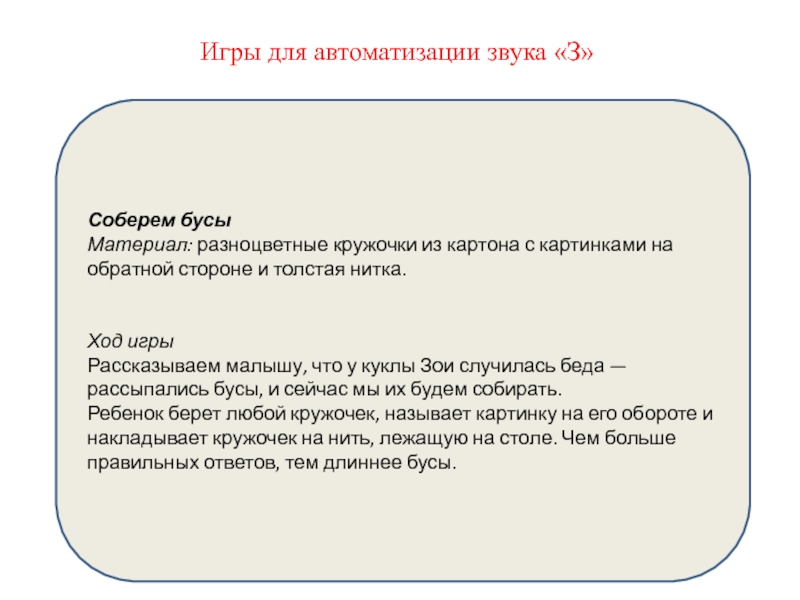 Игры для автоматизации звука «З»

Соберем бусы
Материал: разноцветные кружочки из картона с картинками на обратной стороне и толстая нитка.

Ход игры
Рассказываем малышу, что у куклы Зои случилась беда — рассыпались бусы, и сейчас мы их будем собирать.
Ребенок берет любой кружочек, называет картинку на его обороте и накладывает кружочек на нить, лежащую на столе. Чем больше правильных ответов, тем длиннее бусы.